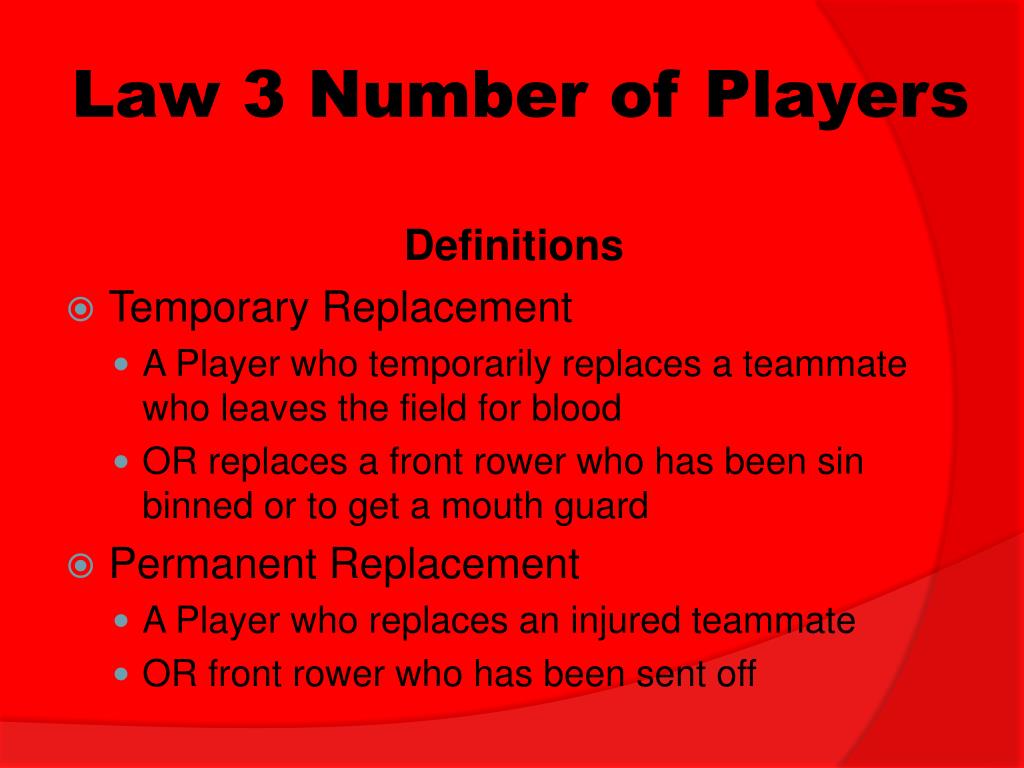 Law 3 Number of Players

Definitions

Temporary Replacement

A Player who temporarily replaces a teammate who leaves the field for blood

OR replaces a front rower who has been sin binned or to get a mouth guard

Permanent Replacement

A Player who replaces an injured teammate

OR front rower who has been sent off